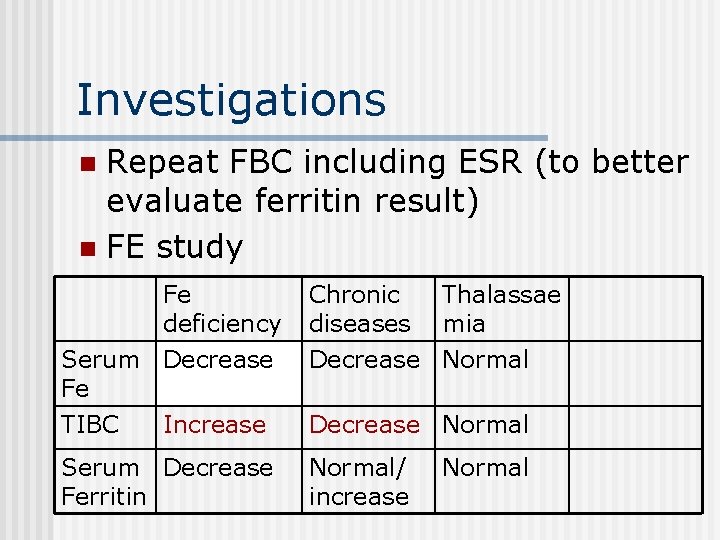 Investigations

- Repeat FBC including ESR (to better evaluate ferritin result)
- FE study

| | Fe deficiency | Chronic diseases | Thalassaemia | |
|---|---|---|---|---|
| Serum Fe | Decrease | Decrease | Normal | |
| TIBC | Increase | Decrease | Normal | |
| Serum Ferritin | Decrease | Normal/ increase | Normal | |